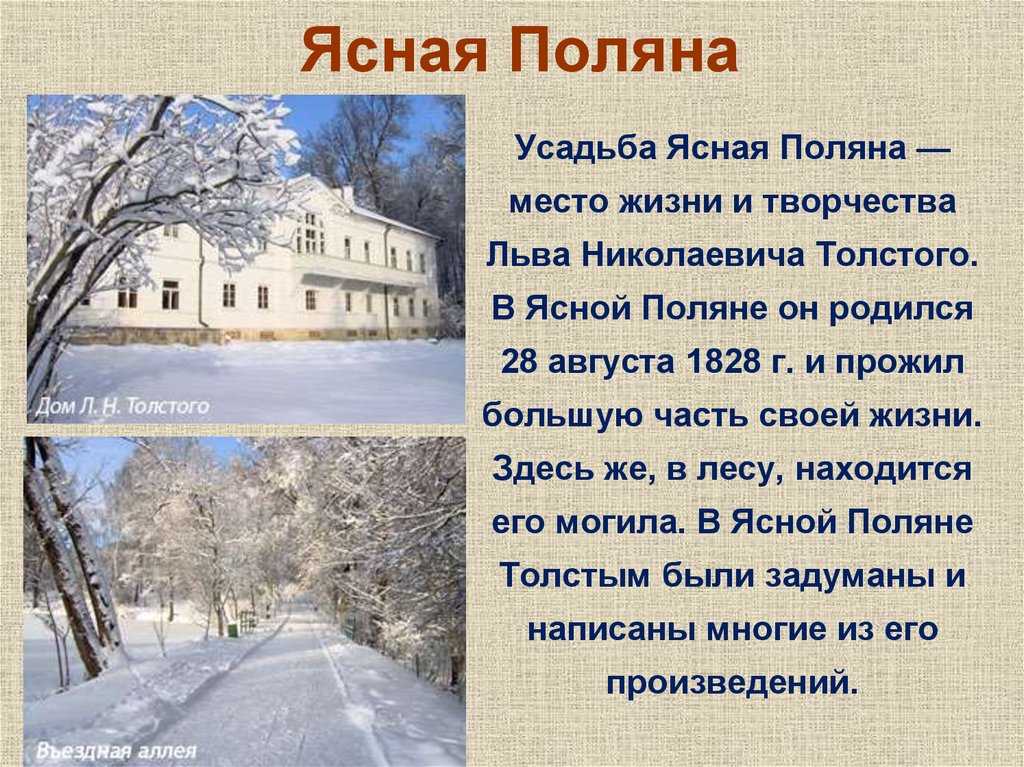 Ясная Поляна

Дом Л. Н. Толстого

Въездная аллея

Усадьба Ясная Поляна — место жизни и творчества Льва Николаевича Толстого. В Ясной Поляне он родился 28 августа 1828 г. и прожил большую часть своей жизни. Здесь же, в лесу, находится его могила. В Ясной Поляне Толстым были задуманы и написаны многие из его произведений.